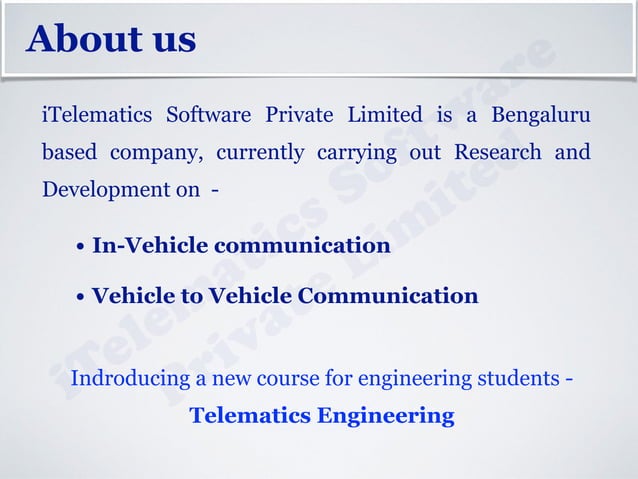 About us

iTelematics Software Private Limited is a Bengaluru based company, currently carrying out Research and Development on -

• In-Vehicle communication

• Vehicle to Vehicle Communication

Indroducing a new course for engineering students -
Telematics Engineering

iTelematics Software Private Limited